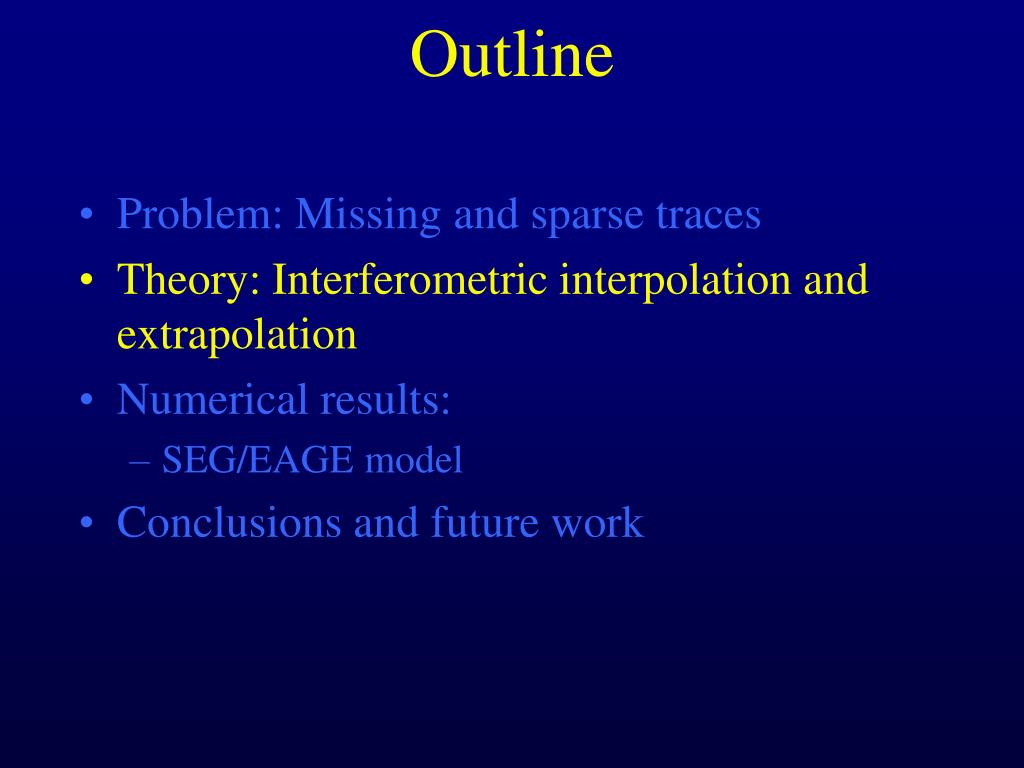 Outline

• Problem: Missing and sparse traces
• Theory: Interferometric interpolation and extrapolation
• Numerical results:
– SEG/EAGE model
• Conclusions and future work